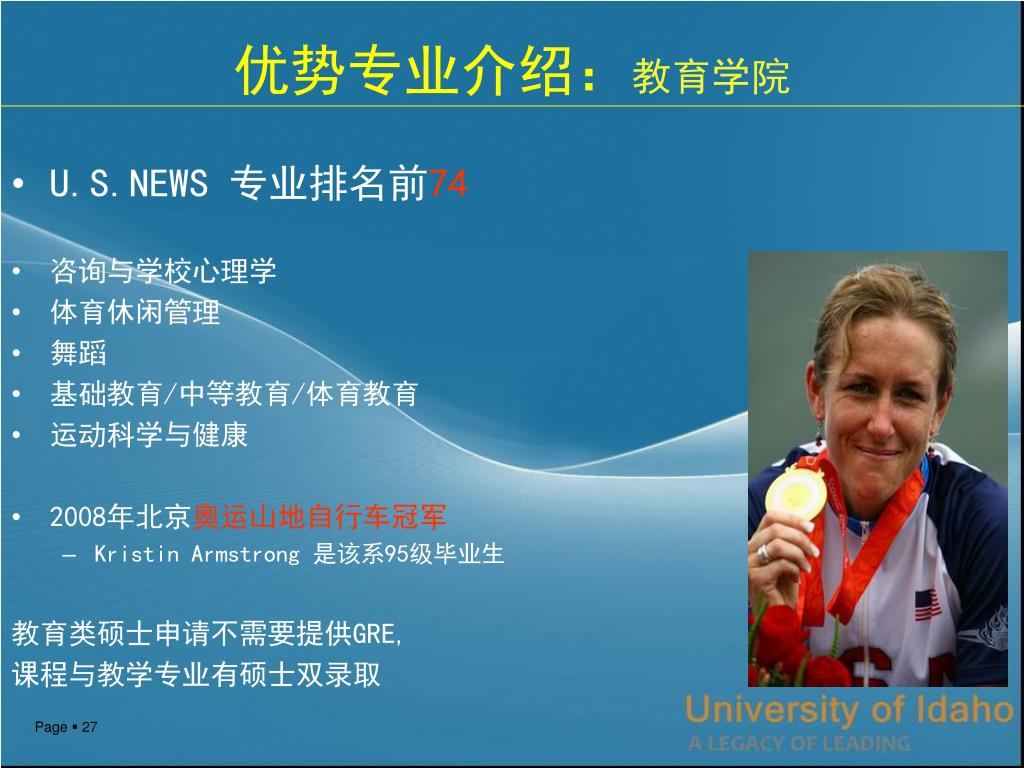 优势专业介绍：教育学院

• U.S.NEWS 专业排名前74

• 咨询与学校心理学
• 体育休闲管理
• 舞蹈
• 基础教育/中等教育/体育教育
• 运动科学与健康

• 2008年北京奥运山地自行车冠军
– Kristin Armstrong 是该系95级毕业生

教育类硕士申请不需要提供GRE,
课程与教学专业有硕士双录取

Page ▪ 27

University of Idaho
A LEGACY OF LEADING